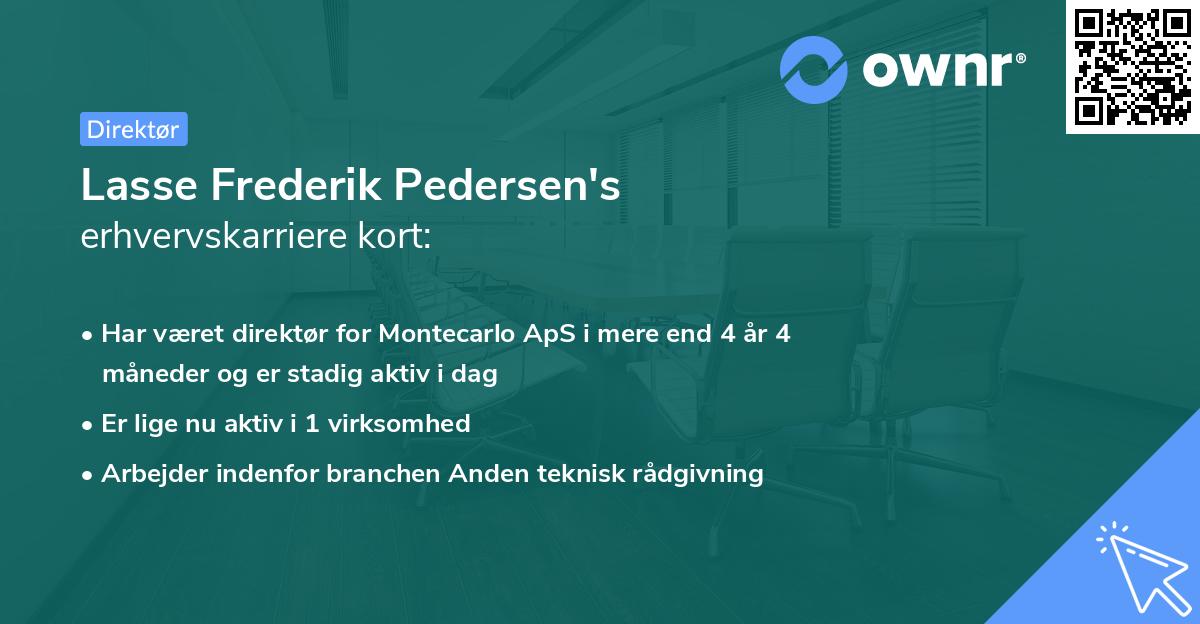 ownr®

Direktør

Lasse Frederik Pedersen's erhvervskarriere kort:

• Har været direktør for Montecarlo ApS i mere end 4 år 4 måneder og er stadig aktiv i dag
• Er lige nu aktiv i 1 virksomhed
• Arbejder indenfor branchen Anden teknisk rådgivning